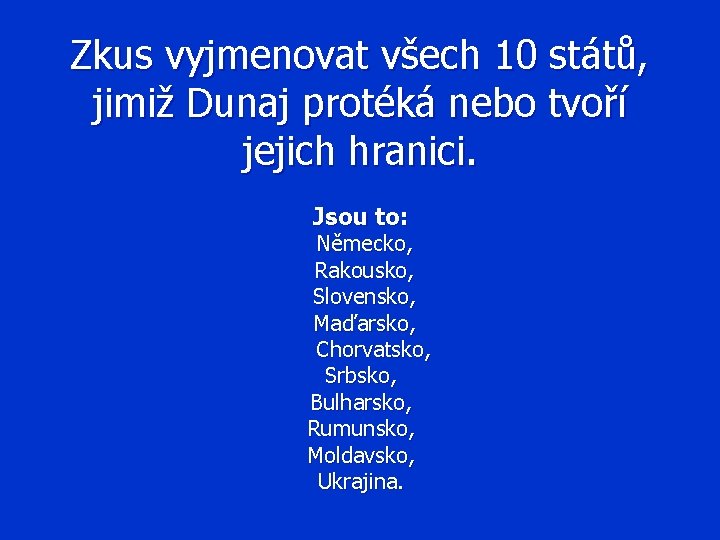 Zkus vyjmenovat všech 10 států, jimiž Dunaj protéká nebo tvoří jejich hranici.

Jsou to:
Německo,
Rakousko,
Slovensko,
Maďarsko,
Chorvatsko,
Srbsko,
Bulharsko,
Rumunsko,
Moldavsko,
Ukrajina.